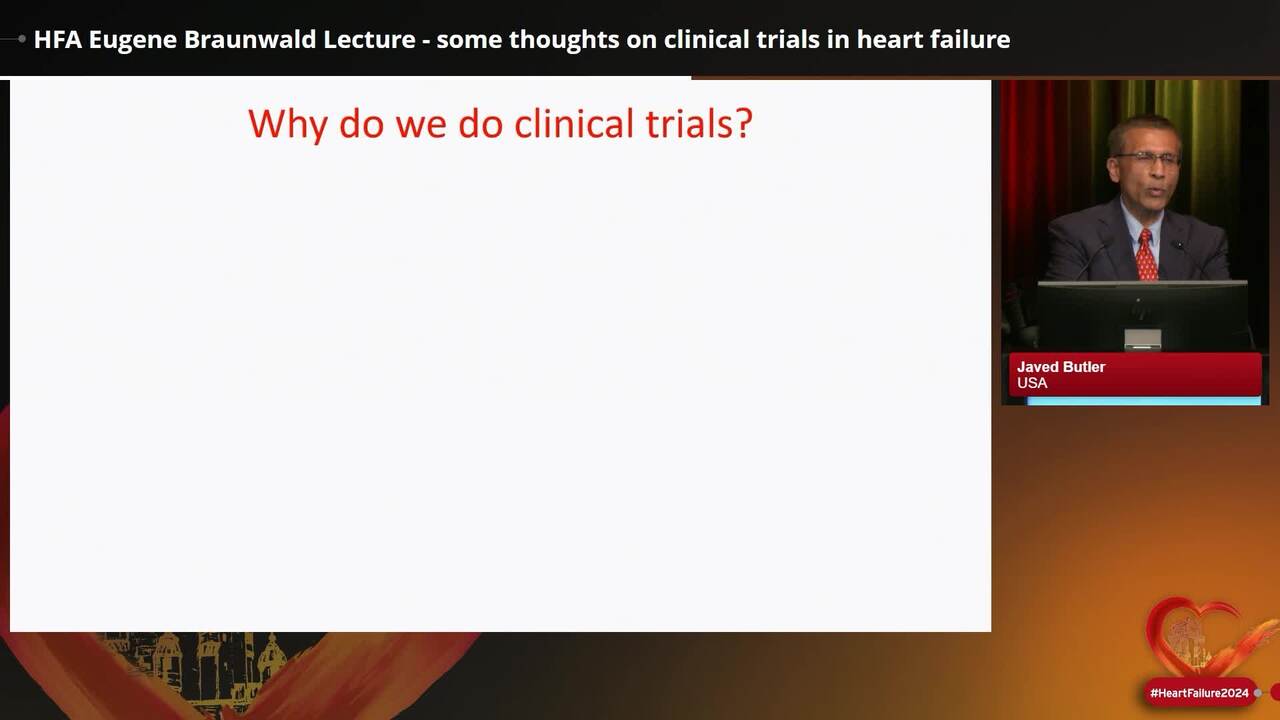 HFA Eugene Braunwald Lecture - some thoughts on clinical trials in heart failure

Why do we do clinical trials?

Javed Butler
USA

#HeartFailure2024